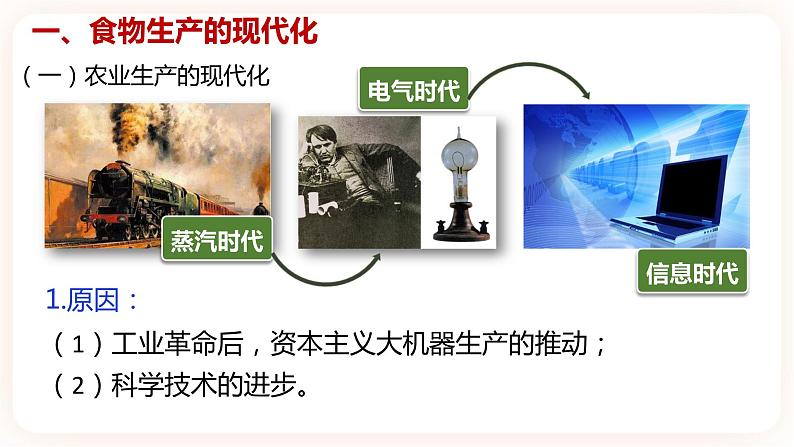 一、食物生产的现代化

（一）农业生产的现代化

电气时代

蒸汽时代

信息时代

1.原因：

（1）工业革命后，资本主义大机器生产的推动；

（2）科学技术的进步。